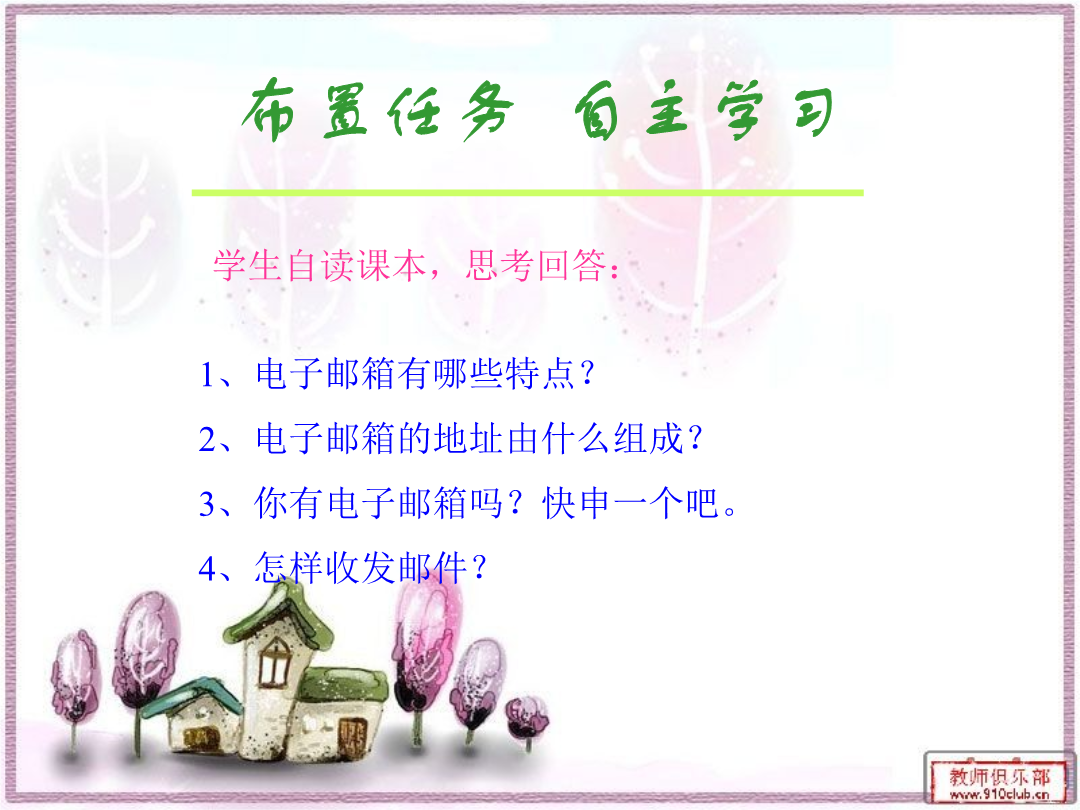 布置任务 自主学习

学生自读课本，思考回答：

1、电子邮箱有哪些特点？

2、电子邮箱的地址由什么组成？

3、你有电子邮箱吗？快申一个吧。

4、怎样收发邮件？

教师俱乐部
www.910club.cn